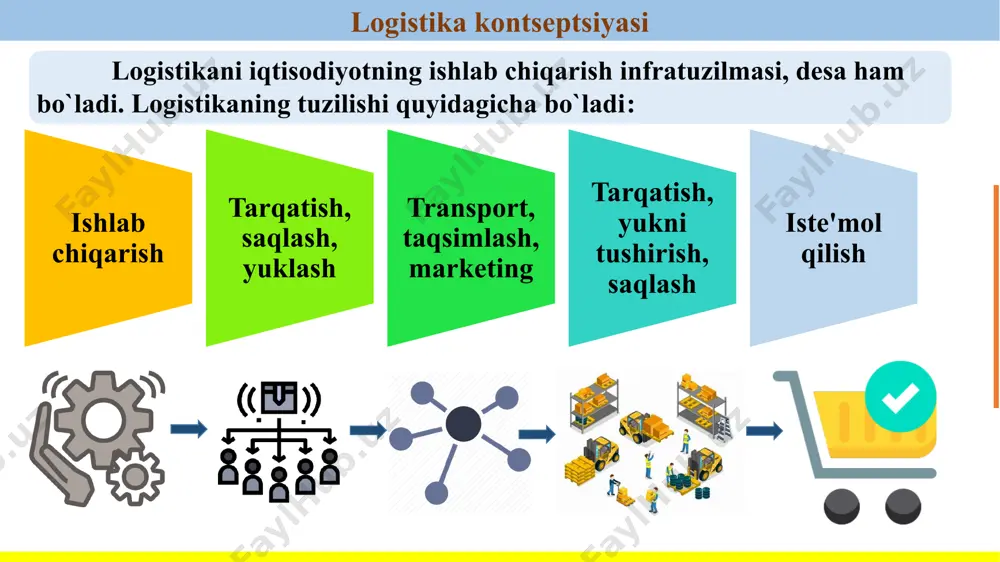 Logistika kontseptsiyasi

Logistikani iqtisodiyotning ishlab chiqarish infratuzilmasi, desa ham bo`ladi. Logistikaning tuzilishi quyidagicha bo`ladi:

Ishlab chiqarish

Tarqatish, saqlash, yuklash

Transport, taqsimlash, marketing

Tarqatish, yukni tushirish, saqlash

Iste'mol qilish

FaylHub.uz